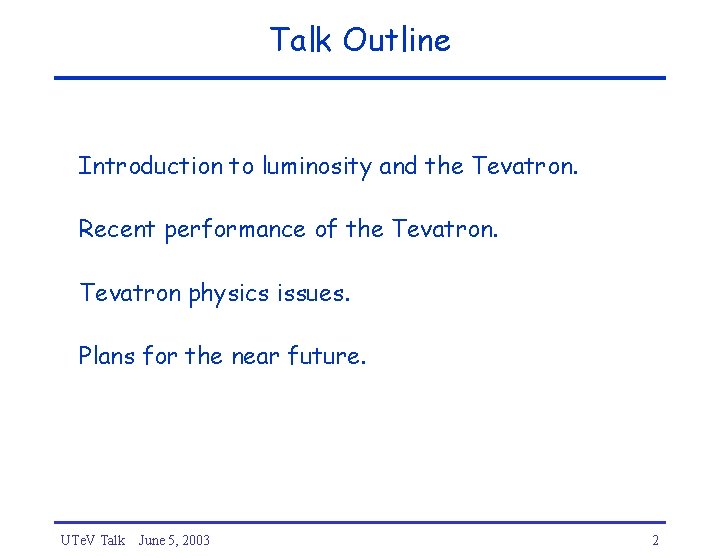 Talk Outline

Introduction to luminosity and the Tevatron.

Recent performance of the Tevatron.

Tevatron physics issues.

Plans for the near future.

UTeV Talk June 5, 2003

2